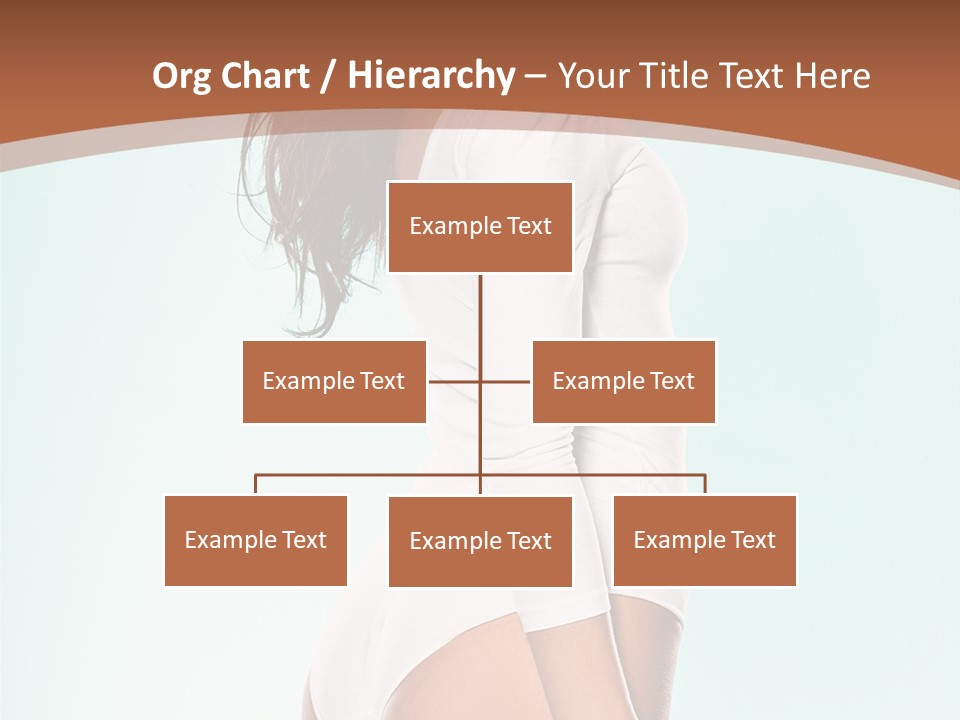 Org Chart / Hierarchy – Your Title Text Here

Example Text

Example Text

Example Text

Example Text

Example Text

Example Text